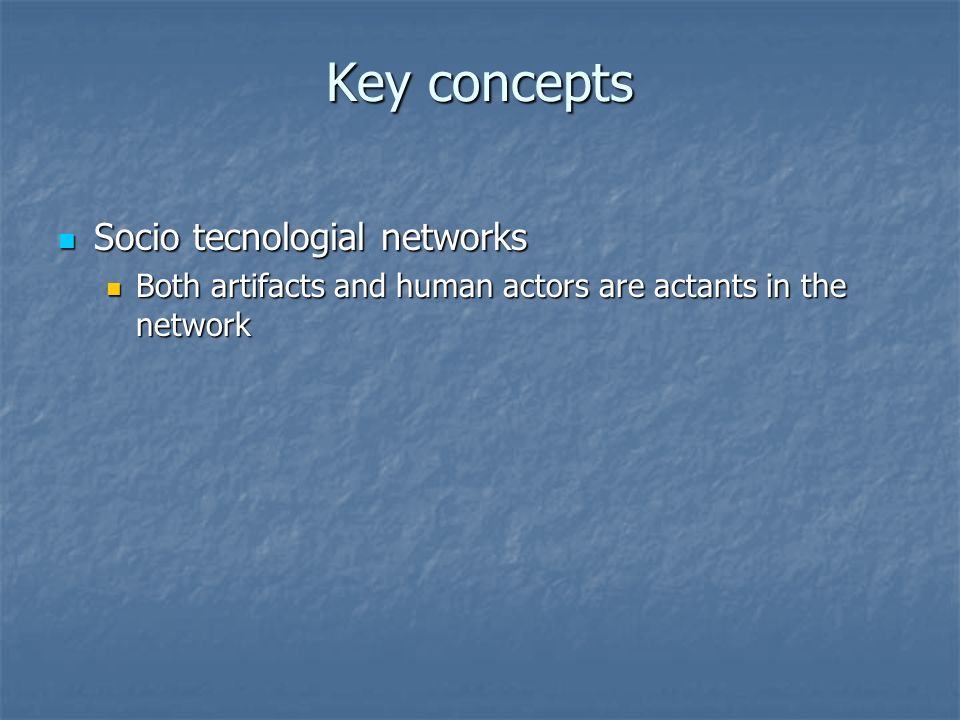 Key concepts

Socio tecnologial networks

Both artifacts and human actors are actants in the network